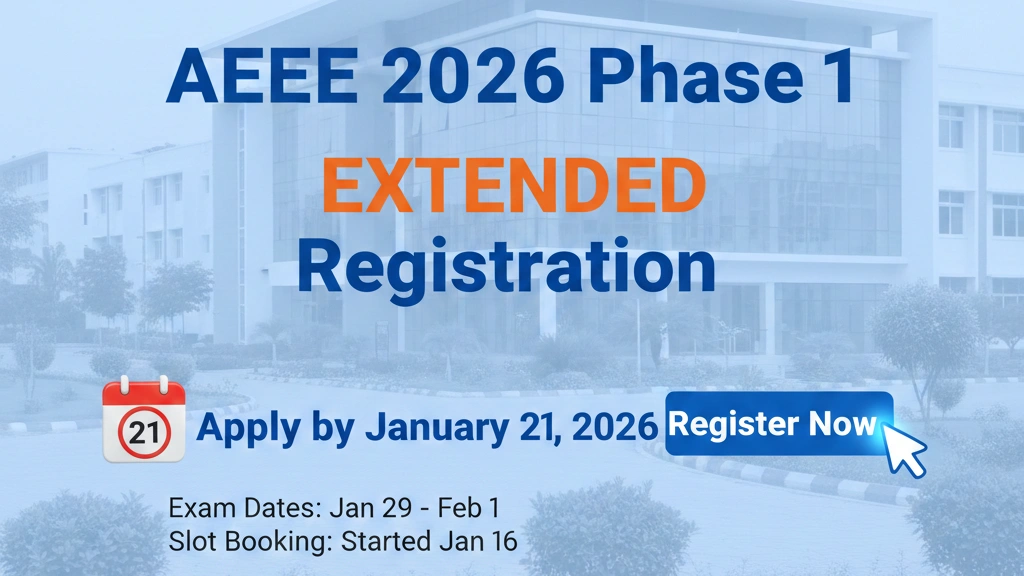 AEEE 2026 Phase 1

EXTENDED

Registration

21

Apply by January 21, 2026

Register Now

Exam Dates: Jan 29 - Feb 1
Slot Booking: Started Jan 16